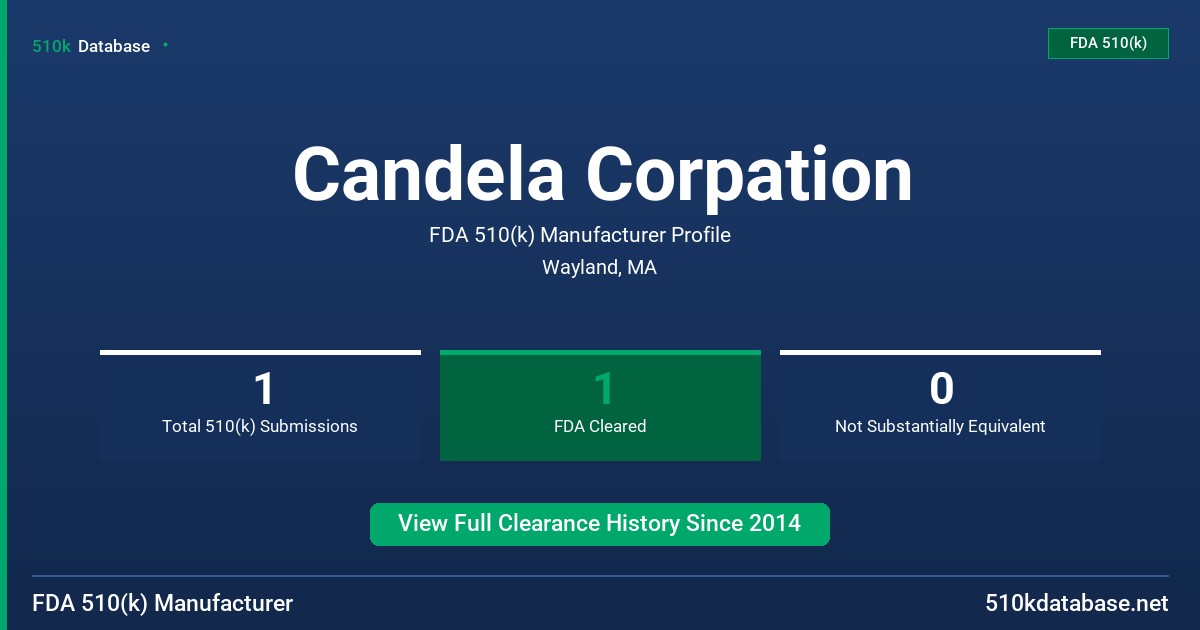 510k Database

FDA 510(k)

Candela Corpation

FDA 510(k) Manufacturer Profile

Wayland, MA

1
Total 510(k) Submissions

1
FDA Cleared

0
Not Substantially Equivalent

View Full Clearance History Since 2014

FDA 510(k) Manufacturer

510kdatabase.net